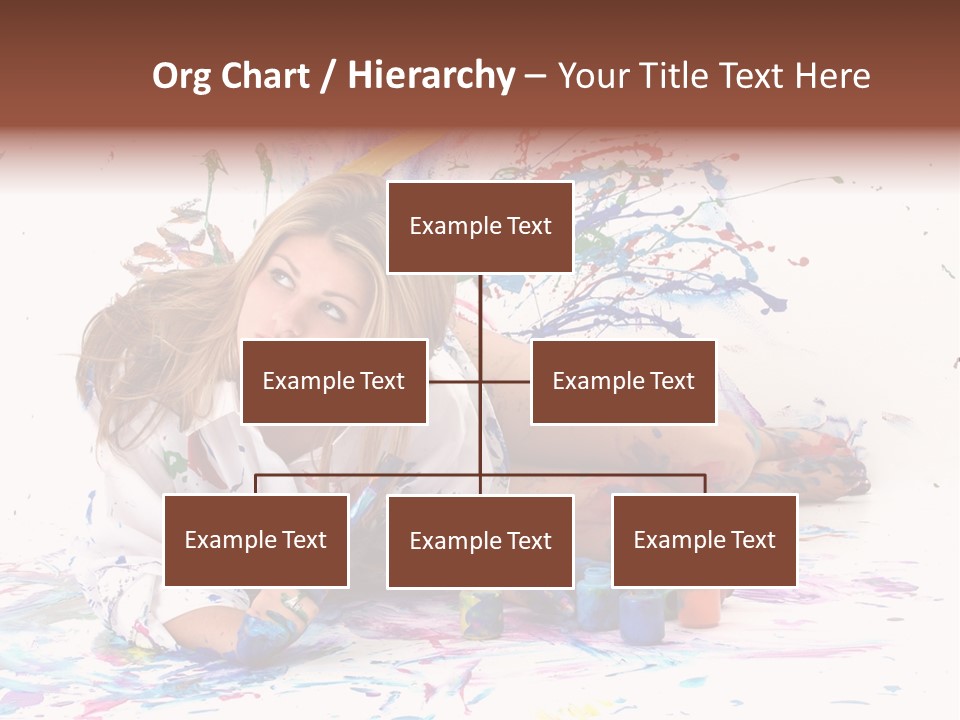 Org Chart / Hierarchy – Your Title Text Here

Example Text

Example Text

Example Text

Example Text

Example Text

Example Text